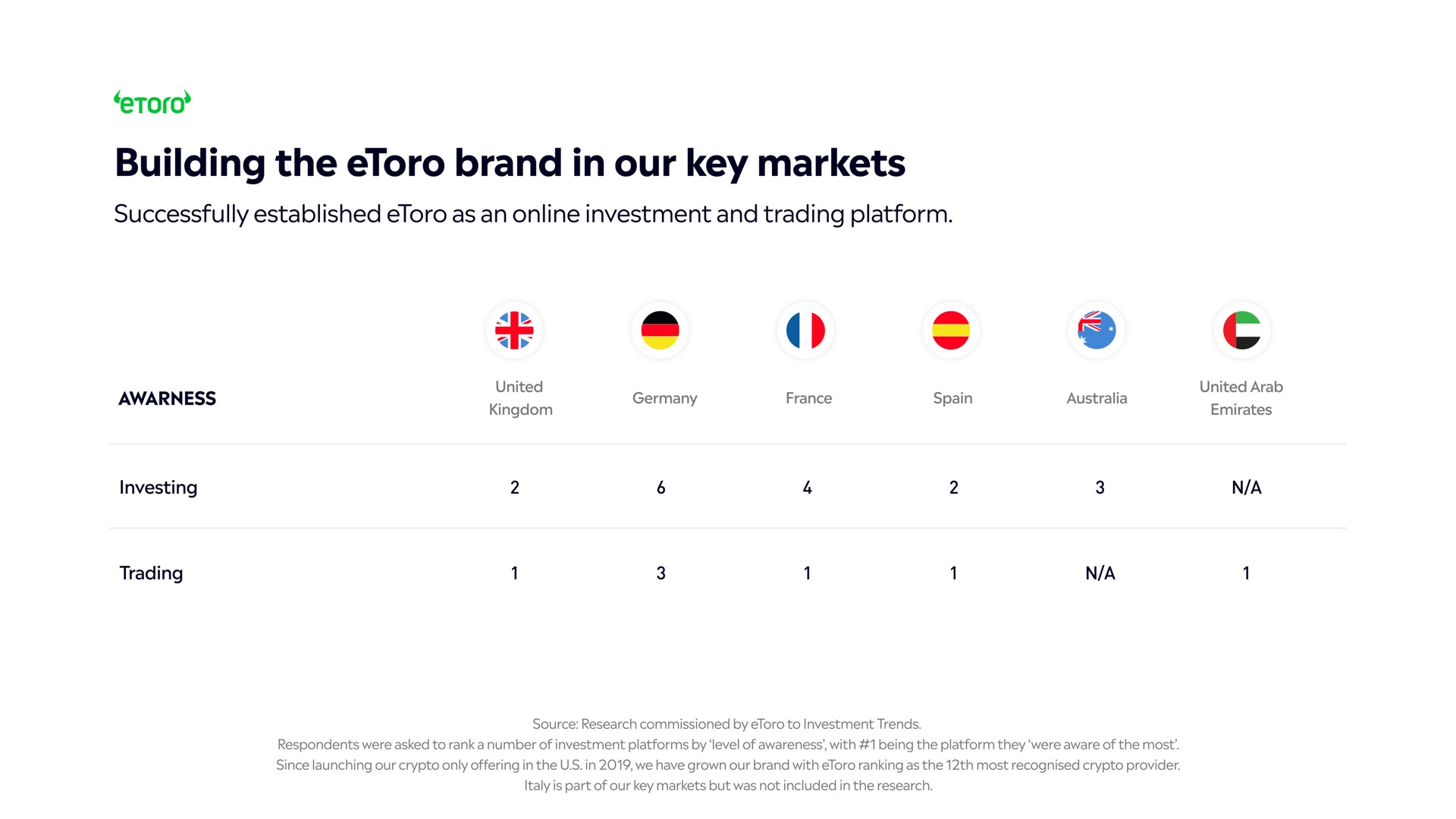 eToro

Building the eToro brand in our key markets

Successfully established eToro as an online investment and trading platform.

| AWARNESS | United Kingdom | Germany | France | Spain | Australia | United Arab Emirates |
|---|---|---|---|---|---|---|
| Investing | 2 | 6 | 4 | 2 | 3 | N/A |
| Trading | 1 | 3 | 1 | 1 | N/A | 1 |

Source: Research commissioned by eToro to Investment Trends.
Respondents were asked to rank a number of investment platforms by 'level of awareness', with #1 being the platform they 'were aware of the most'.
Since launching our crypto only offering in the U.S. in 2019, we have grown our brand with eToro ranking as the 12th most recognised crypto provider.
Italy is part of our key markets but was not included in the research.